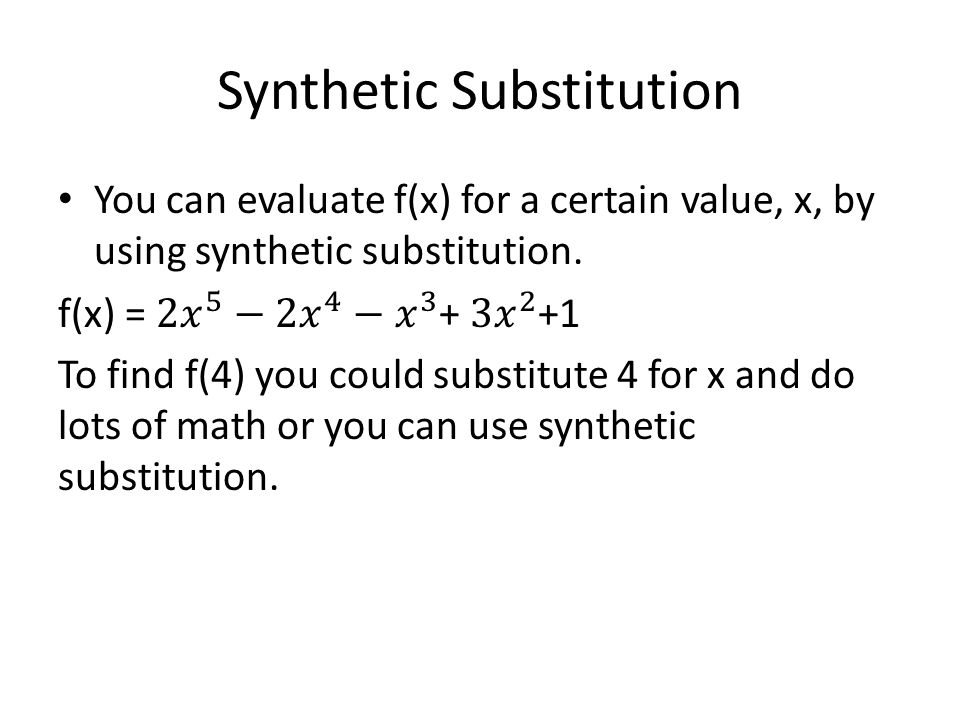 Synthetic Substitution

• You can evaluate f(x) for a certain value, x, by using synthetic substitution.

f(x) = $2x^5 - 2x^4 - x^3 + 3x^2 + 1$

To find f(4) you could substitute 4 for x and do lots of math or you can use synthetic substitution.